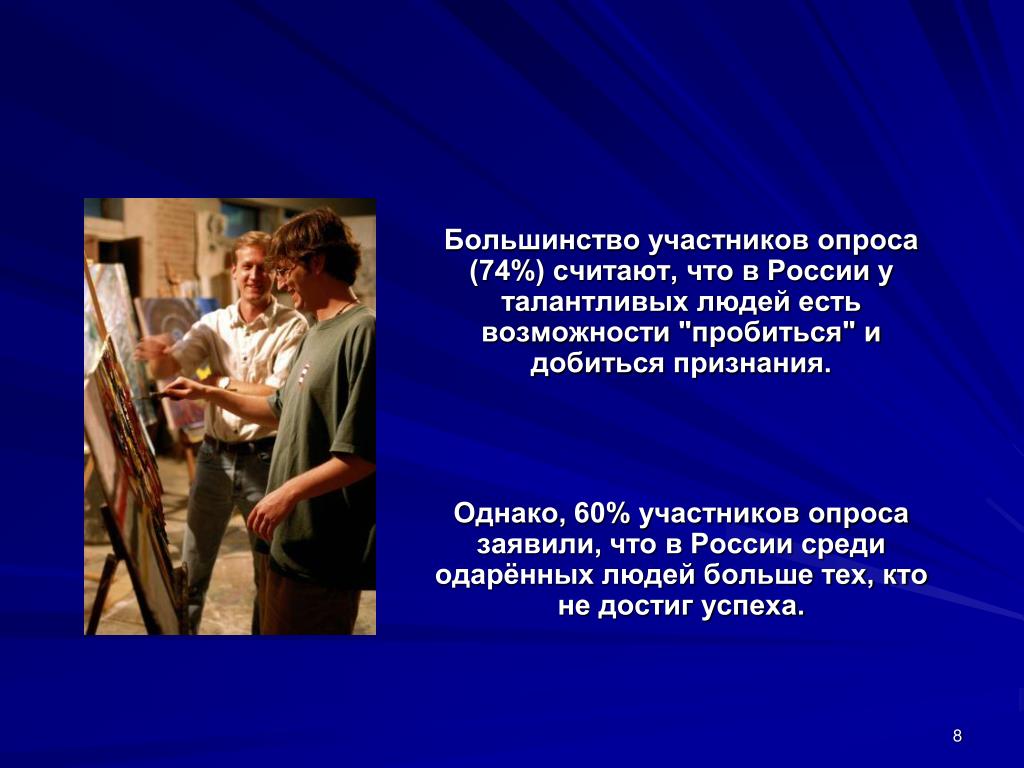 Большинство участников опроса (74%) считают, что в России у талантливых людей есть возможности "пробиться" и добиться признания.

Однако, 60% участников опроса заявили, что в России среди одарённых людей больше тех, кто не достиг успеха.

8